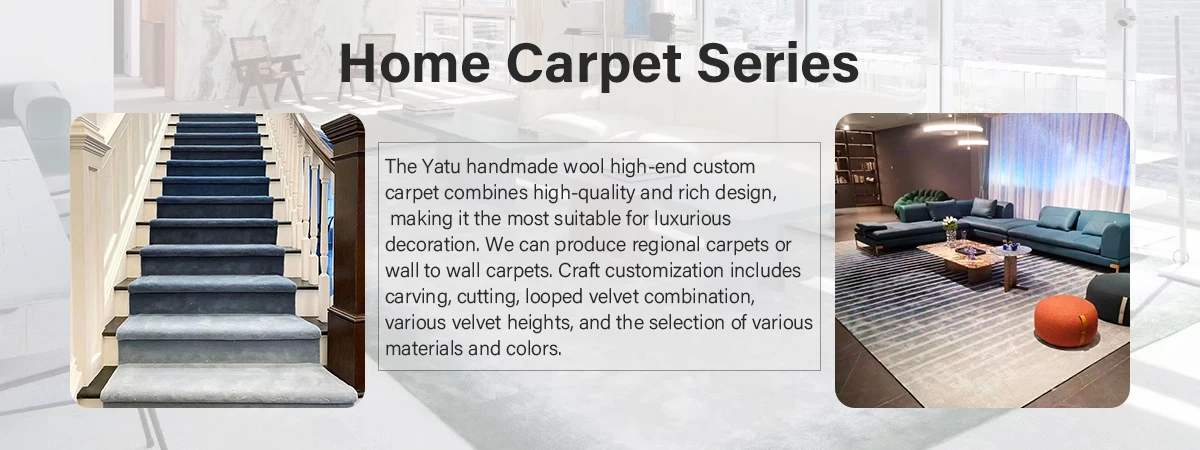 Home Carpet Series

The Yatu handmade wool high-end custom carpet combines high-quality and rich design, making it the most suitable for luxurious decoration. We can produce regional carpets or wall to wall carpets. Craft customization includes carving, cutting, looped velvet combination, various velvet heights, and the selection of various materials and colors.